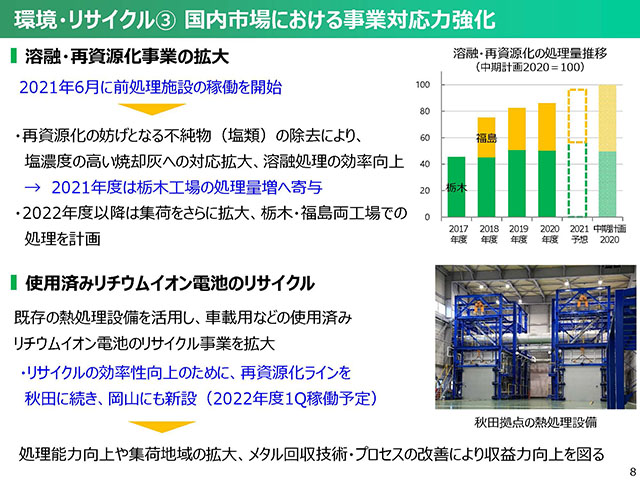 環境・リサイクル③ 国内市場における事業対応力強化

溶融・再資源化事業の拡大

2021年6月に前処理施設の稼働を開始

・再資源化の妨げとなる不純物（塩類）の除去により、塩濃度の高い焼却灰への対応拡大、溶融処理の効率向上
→ 2021年度は栃木工場の処理量増へ寄与
・2022年度以降は集荷をさらに拡大、栃木・福島両工場での処理を計画

溶融・再資源化の処理量推移
（中期計画2020＝100）

100
80
60
40
20
0

福島
栃木

2017年度
2018年度
2019年度
2020年度
2021予想
中期計画2020

使用済みリチウムイオン電池のリサイクル

既存の熱処理設備を活用し、車載用などの使用済みリチウムイオン電池のリサイクル事業を拡大

・リサイクルの効率性向上のために、再資源化ラインを秋田に続き、岡山にも新設（2022年度1Q稼働予定）

秋田拠点の熱処理設備

処理能力向上や集荷地域の拡大、メタル回収技術・プロセスの改善により収益力向上を図る

8